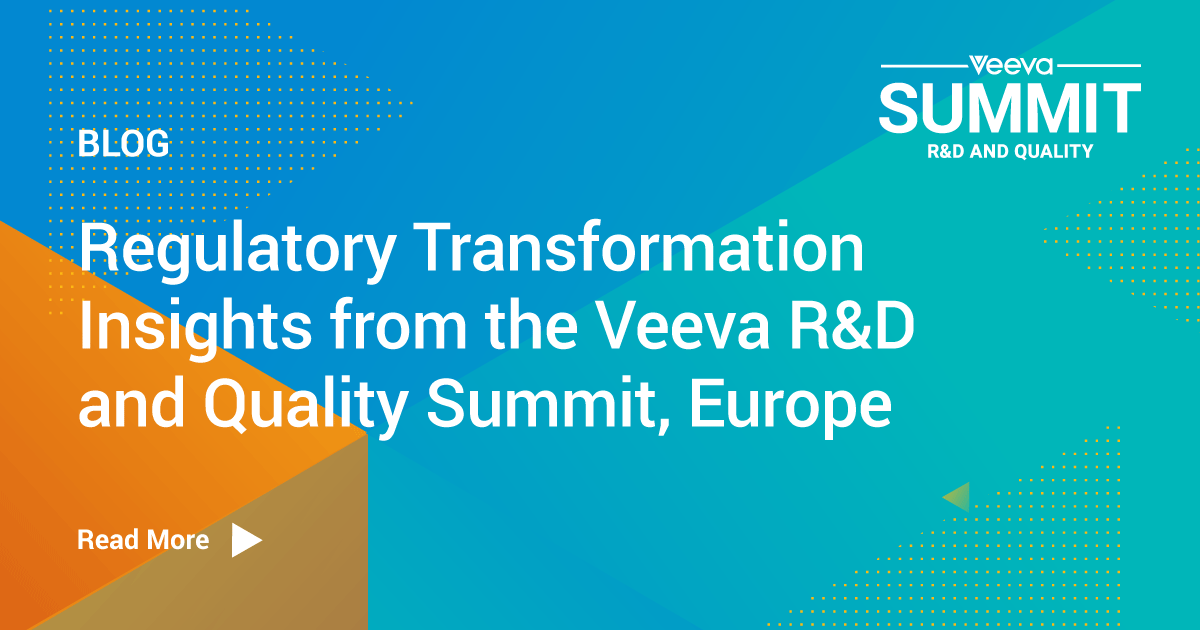 Veeva
SUMMIT
R&D AND QUALITY

BLOG

Regulatory Transformation Insights from the Veeva R&D and Quality Summit, Europe

Read More